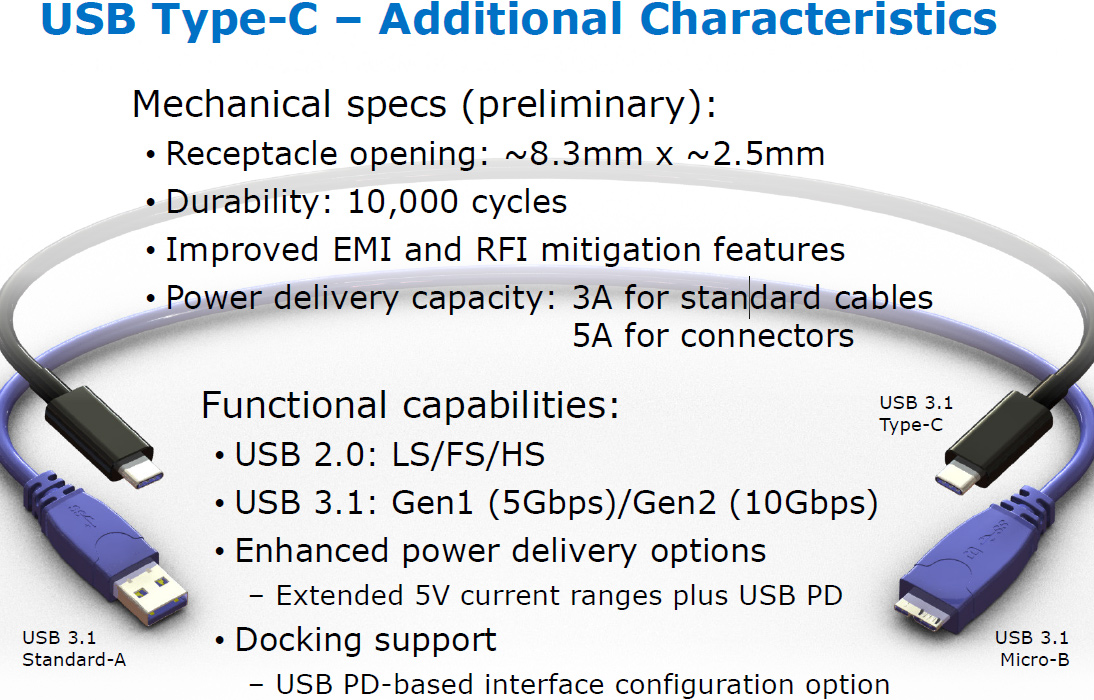 USB Type-C – Additional Characteristics

Mechanical specs (preliminary):

• Receptacle opening: ~8.3mm x ~2.5mm

• Durability: 10,000 cycles

• Improved EMI and RFI mitigation features

• Power delivery capacity: 3A for standard cables
5A for connectors

Functional capabilities:

• USB 2.0: LS/FS/HS

• USB 3.1: Gen1 (5Gbps)/Gen2 (10Gbps)

• Enhanced power delivery options

– Extended 5V current ranges plus USB PD

• Docking support

– USB PD-based interface configuration option

USB 3.1
Type-C

USB 3.1
Standard-A

USB 3.1
Micro-B